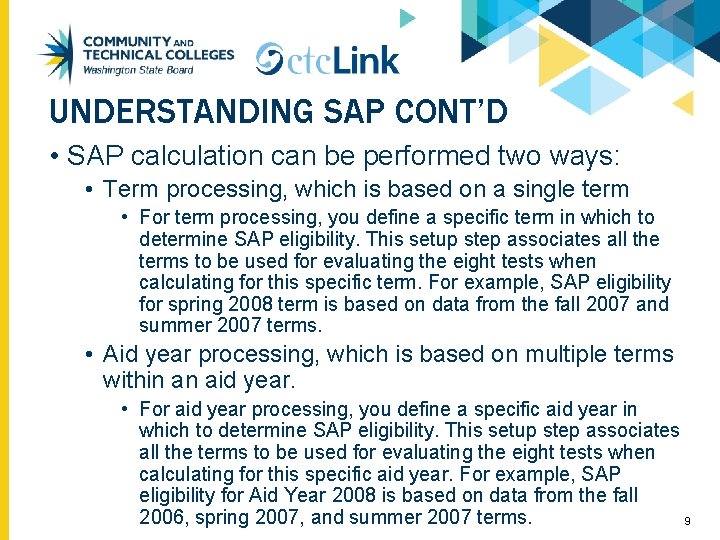 COMMUNITY AND TECHNICAL COLLEGES
Washington State Board

ctcLink

UNDERSTANDING SAP CONT'D

• SAP calculation can be performed two ways:

• Term processing, which is based on a single term

• For term processing, you define a specific term in which to determine SAP eligibility. This setup step associates all the terms to be used for evaluating the eight tests when calculating for this specific term. For example, SAP eligibility for spring 2008 term is based on data from the fall 2007 and summer 2007 terms.

• Aid year processing, which is based on multiple terms within an aid year.

• For aid year processing, you define a specific aid year in which to determine SAP eligibility. This setup step associates all the terms to be used for evaluating the eight tests when calculating for this specific aid year. For example, SAP eligibility for Aid Year 2008 is based on data from the fall 2006, spring 2007, and summer 2007 terms.

9